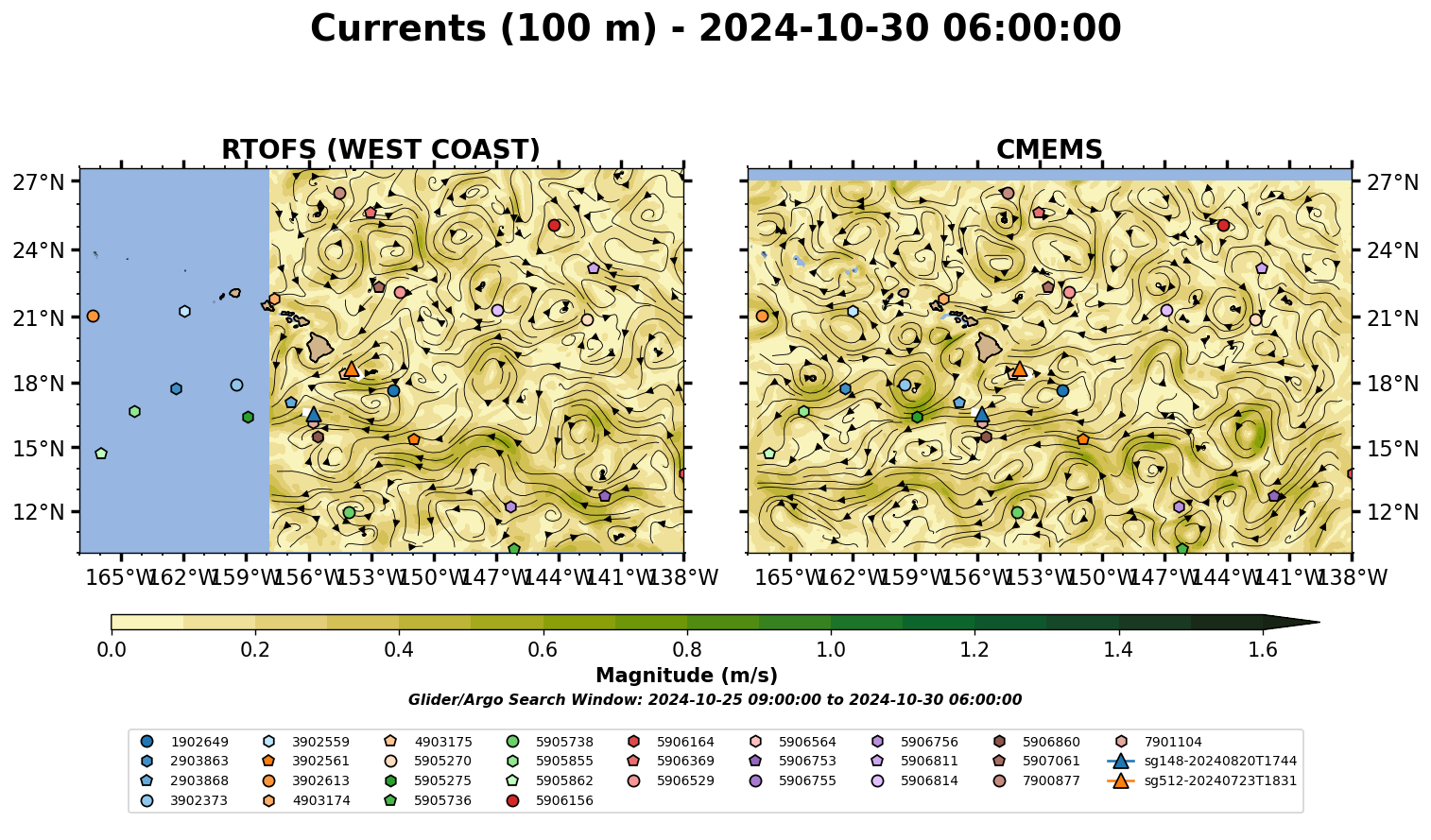 Currents (100 m) - 2024-10-30 06:00:00

RTOFS (WEST COAST)

27°N
24°N
21°N
18°N
15°N
12°N

165°W 162°W 159°W 156°W 153°W 150°W 147°W 144°W 141°W 138°W

CMEMS

27°N
24°N
21°N
18°N
15°N
12°N

165°W 162°W 159°W 156°W 153°W 150°W 147°W 144°W 141°W 138°W

0.0 0.2 0.4 0.6 0.8 1.0 1.2 1.4 1.6

Magnitude (m/s)

Glider/Argo Search Window: 2024-10-25 09:00:00 to 2024-10-30 06:00:00

1902649
2903863
2903868
3902373
3902559
3902561
3902613
4903174
4903175
5905270
5905275
5905736
5905738
5905855
5905862
5906156
5906164
5906369
5906529
5906564
5906753
5906755
5906756
5906811
5906814
5906860
5907061
7900877
7901104
sg148-20240820T1744
sg512-20240723T1831